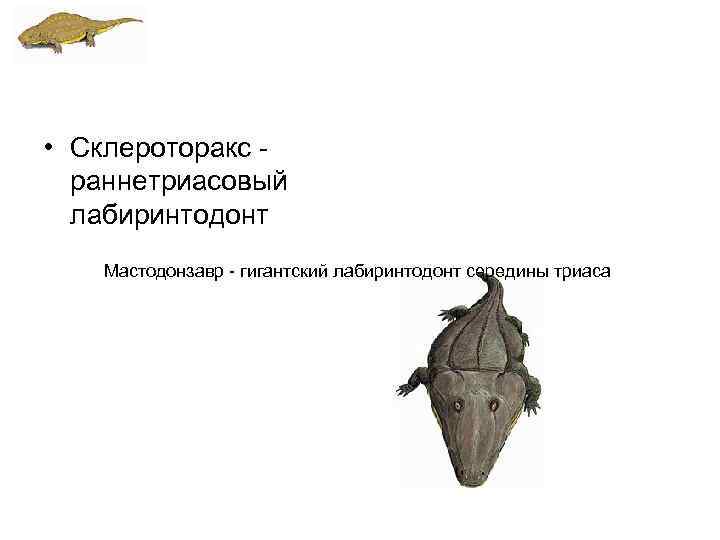 • Склероторакс - раннетриасовый лабиринтодонт

Мастодонзавр - гигантский лабиринтодонт середины триаса